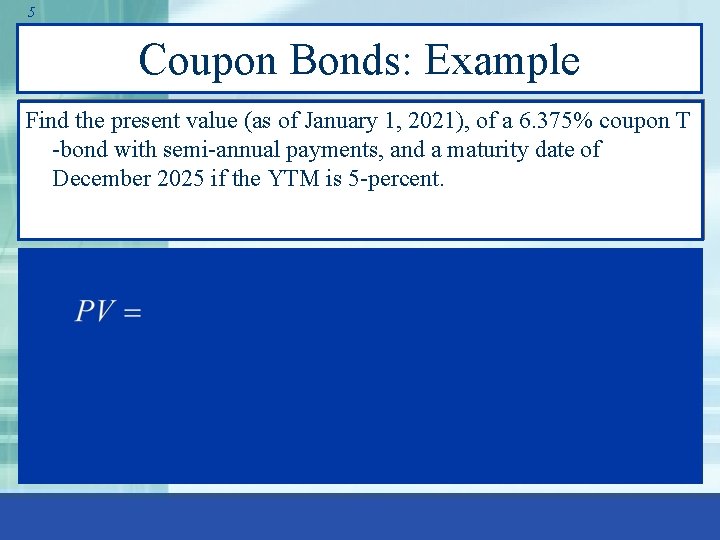 5

Coupon Bonds: Example

Find the present value (as of January 1, 2021), of a 6.375% coupon T -bond with semi-annual payments, and a maturity date of December 2025 if the YTM is 5-percent.

$PV =$